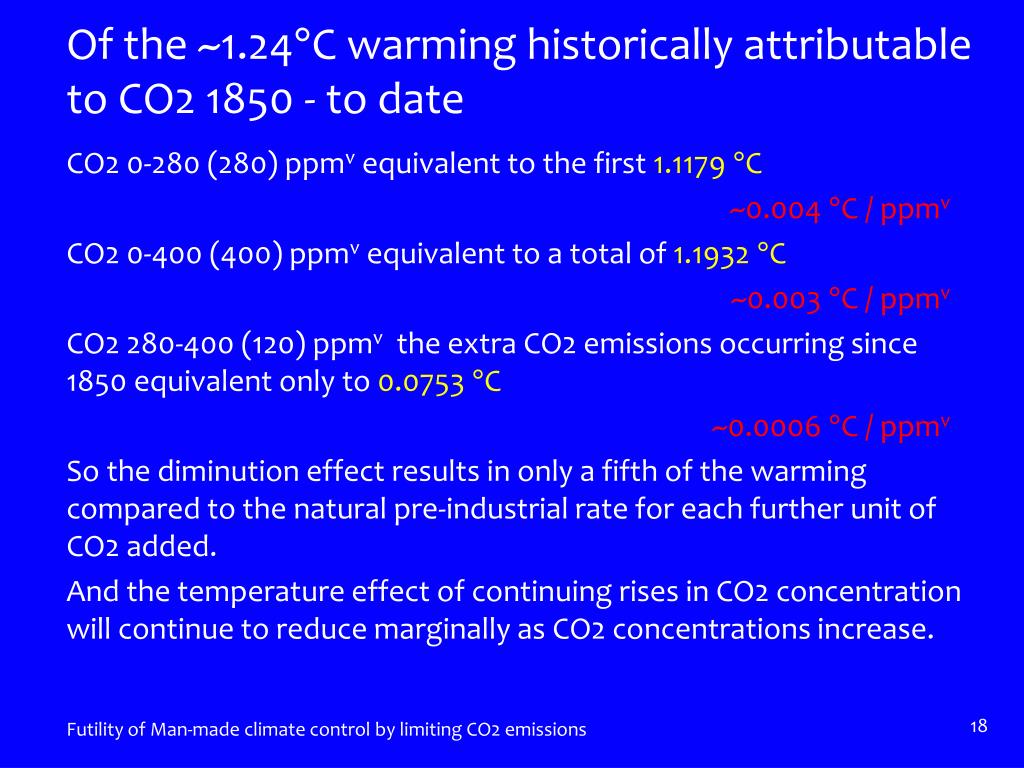 Of the ~1.24°C warming historically attributable to CO2 1850 - to date

CO2 0-280 (280) ppm$^v$ equivalent to the first 1.1179 °C

~0.004 °C / ppm$^v$

CO2 0-400 (400) ppm$^v$ equivalent to a total of 1.1932 °C

~0.003 °C / ppm$^v$

CO2 280-400 (120) ppm$^v$ the extra CO2 emissions occurring since 1850 equivalent only to 0.0753 °C

~0.0006 °C / ppm$^v$

So the diminution effect results in only a fifth of the warming compared to the natural pre-industrial rate for each further unit of CO2 added.

And the temperature effect of continuing rises in CO2 concentration will continue to reduce marginally as CO2 concentrations increase.

Futility of Man-made climate control by limiting CO2 emissions

18